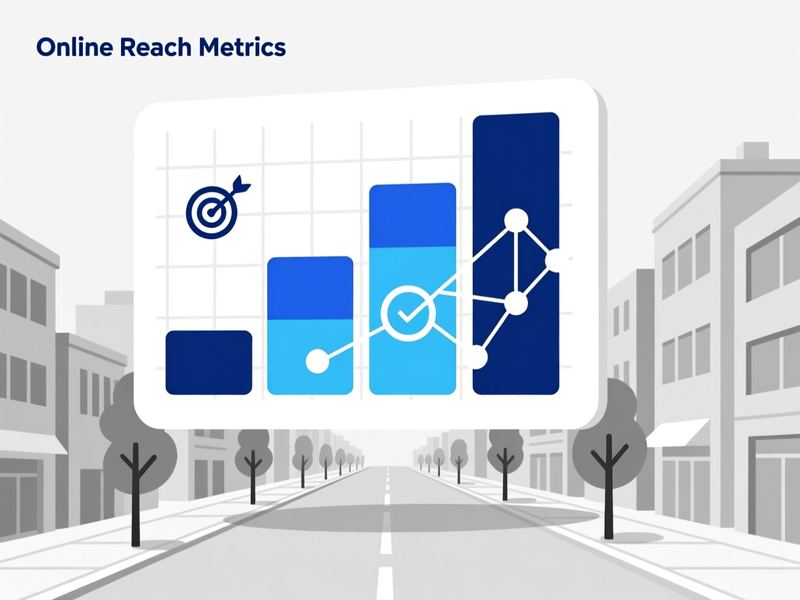 Online Reach Metrics